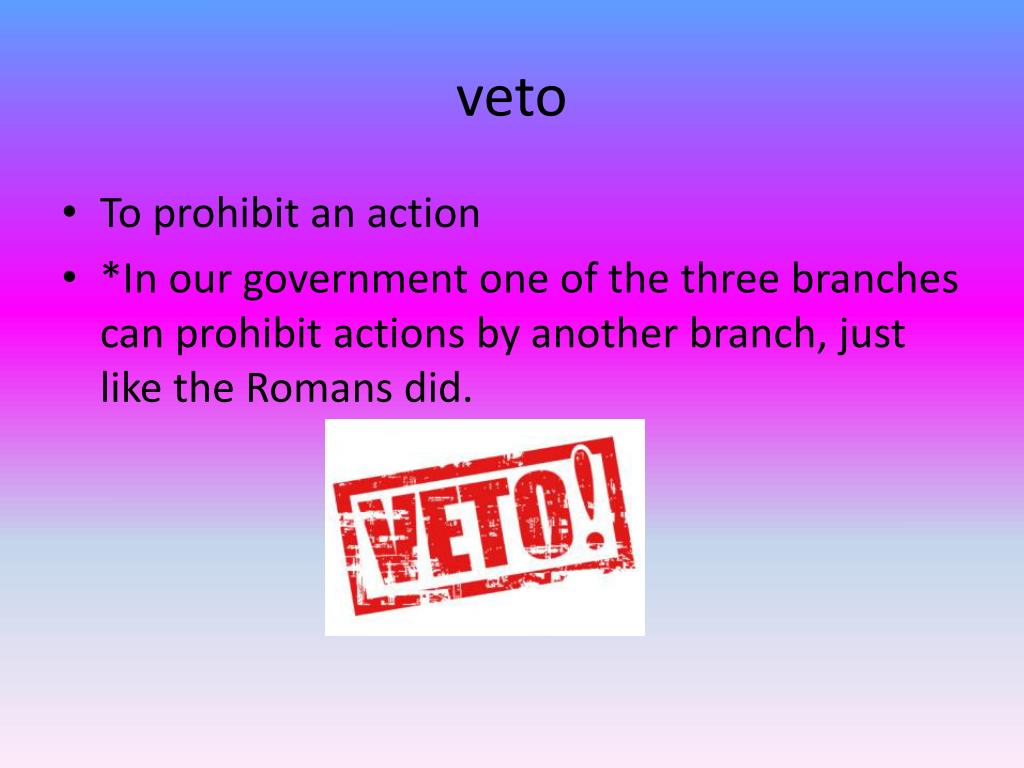 veto

• To prohibit an action
• *In our government one of the three branches can prohibit actions by another branch, just like the Romans did.

VETO!